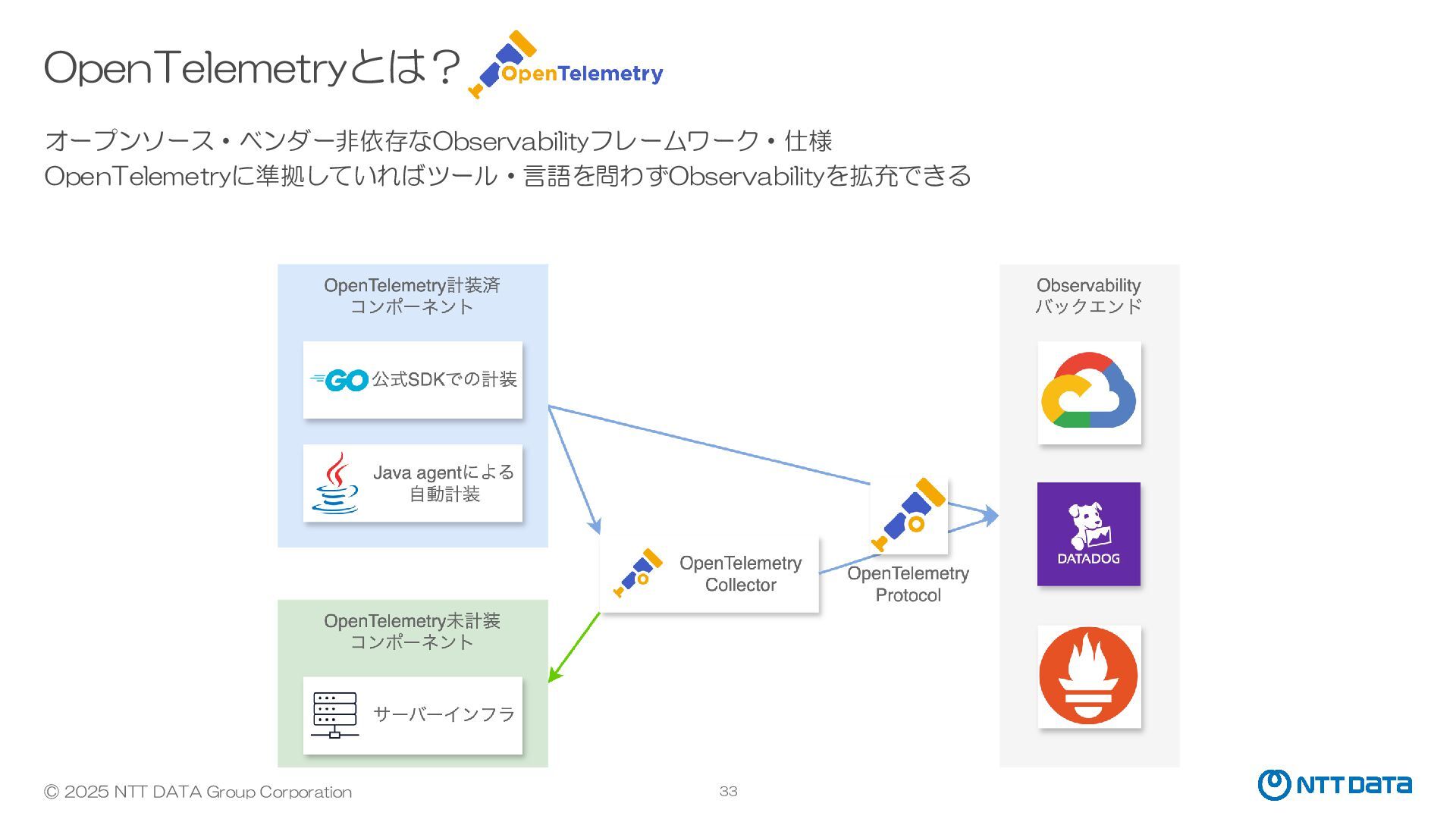 OpenTelemetryとは？ OpenTelemetry

オープンソース・ベンダー非依存なObservabilityフレームワーク・仕様
OpenTelemetryに準拠していればツール・言語を問わずObservabilityを拡充できる

OpenTelemetry計装済
コンポーネント

GO 公式SDKでの計装

Java agentによる
自動計装

OpenTelemetry未計装
コンポーネント

サーバーインフラ

OpenTelemetry
Collector

OpenTelemetry
Protocol

Observability
バックエンド

DATADOG

© 2025 NTT DATA Group Corporation

33

NTT DATA